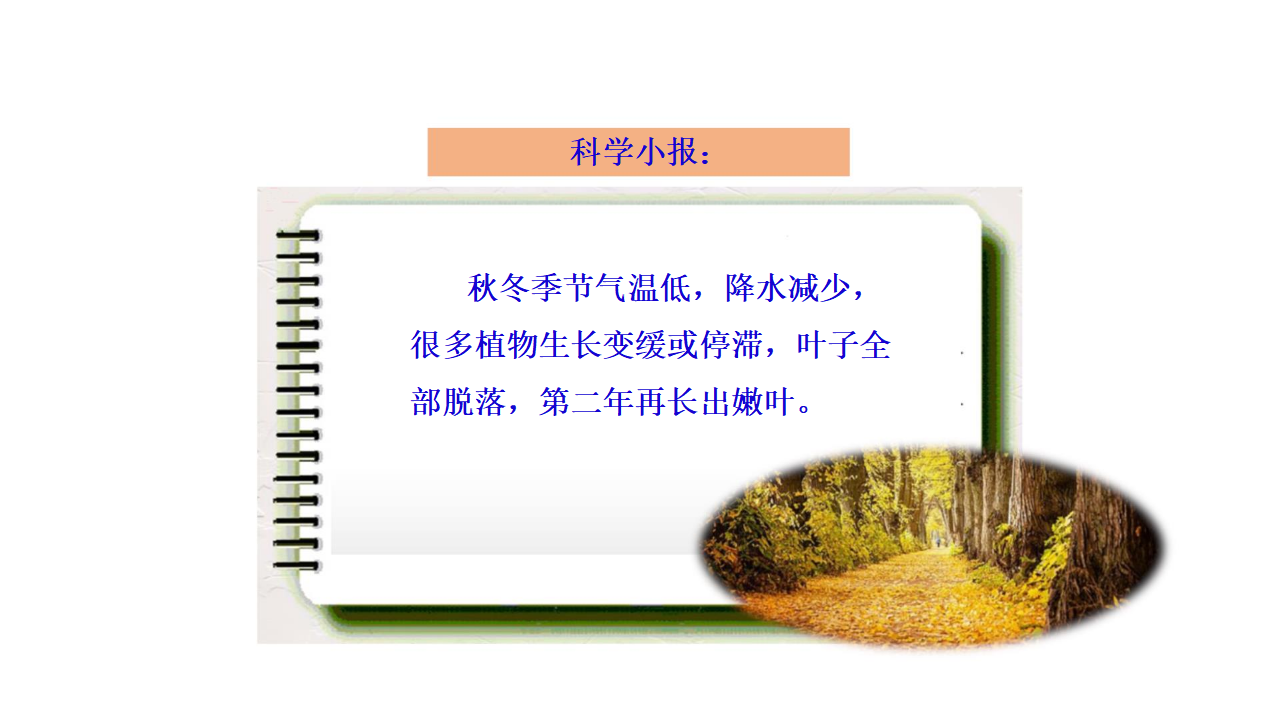 科学小报：

秋冬季节气温低，降水减少，很多植物生长变缓或停滞，叶子全部脱落，第二年再长出嫩叶。